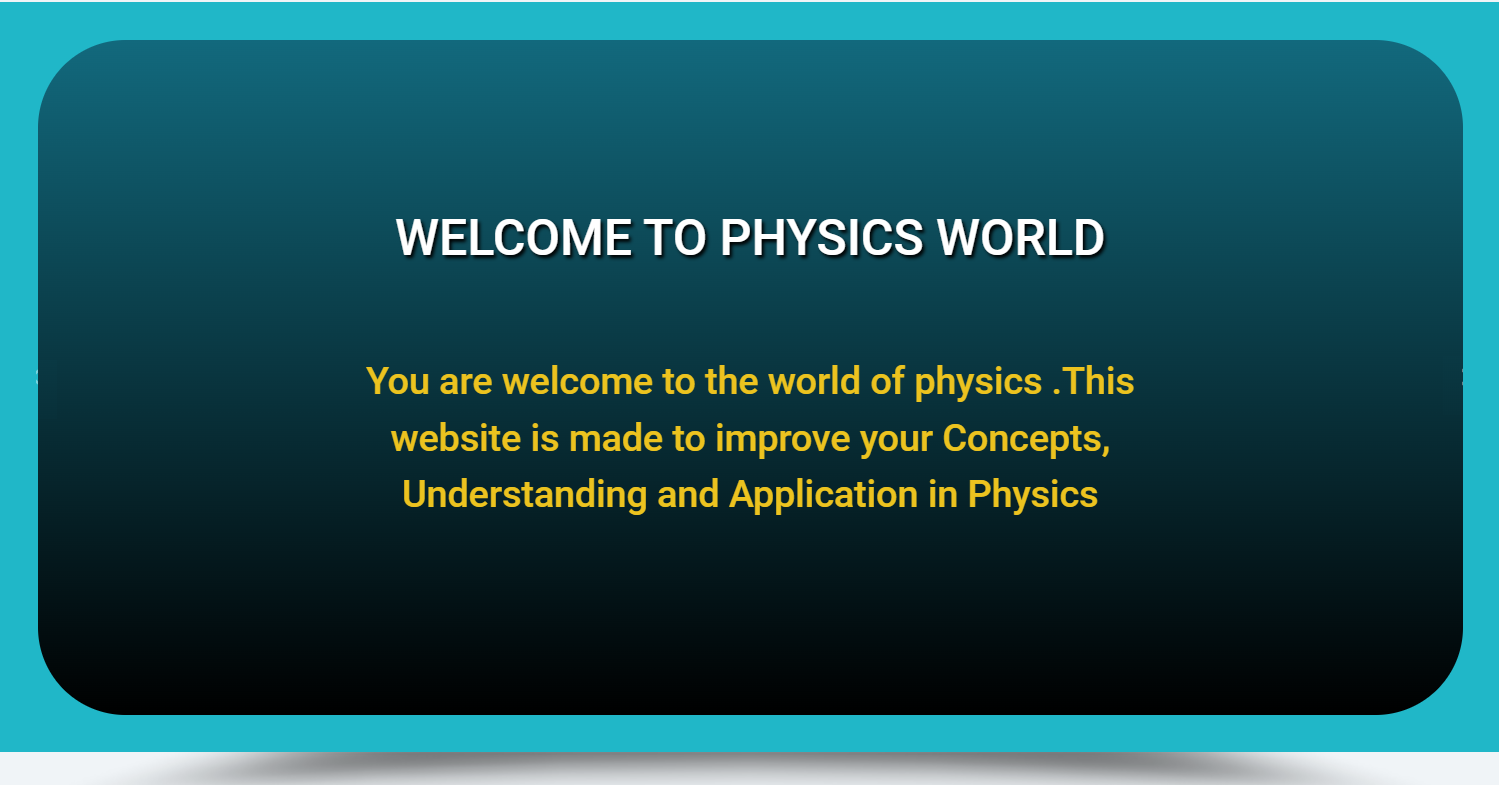 WELCOME TO PHYSICS WORLD

You are welcome to the world of physics .This website is made to improve your Concepts, Understanding and Application in Physics